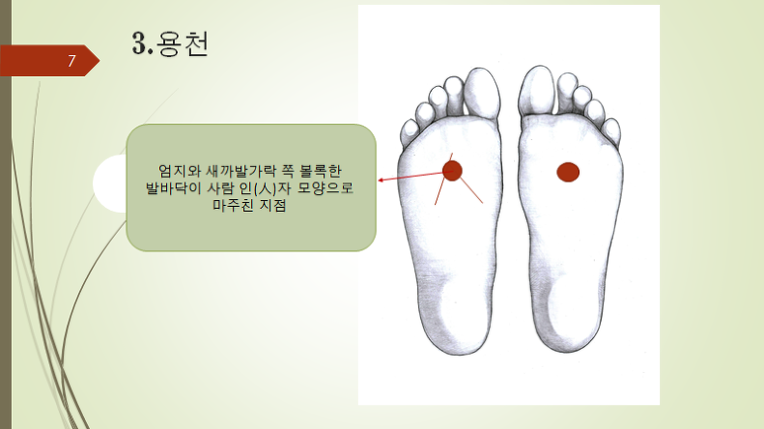 7

3.용천

엄지와 새끼발가락 쪽 볼록한 발바닥이 사람 인(人)자 모양으로 마주친 지점